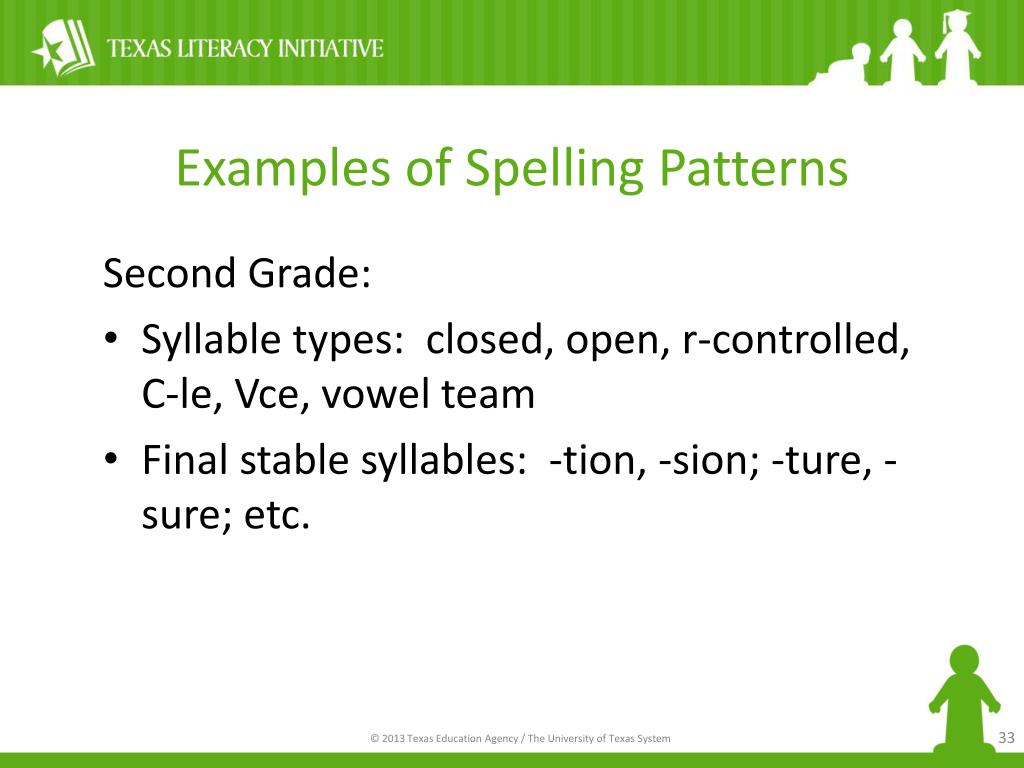 TEXAS LITERACY INITIATIVE

Examples of Spelling Patterns

Second Grade:

• Syllable types: closed, open, r-controlled, C-le, Vce, vowel team

• Final stable syllables: -tion, -sion; -ture, -sure; etc.

© 2013 Texas Education Agency / The University of Texas System

33